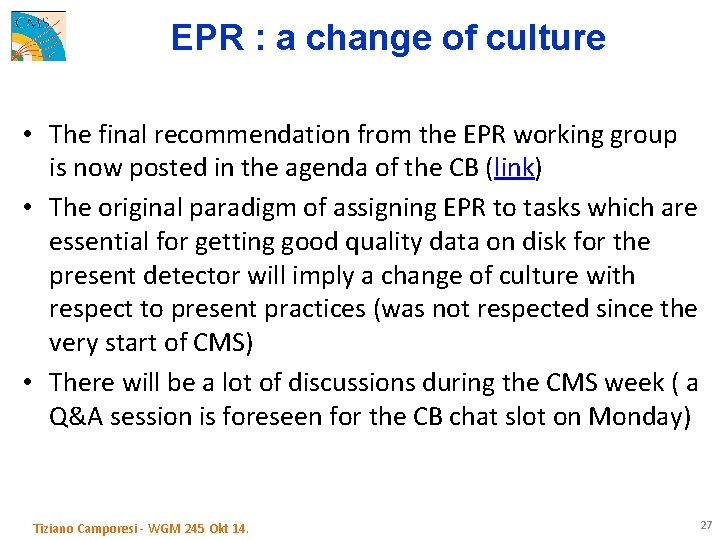 CMS

EPR : a change of culture

• The final recommendation from the EPR working group is now posted in the agenda of the CB (link)
• The original paradigm of assigning EPR to tasks which are essential for getting good quality data on disk for the present detector will imply a change of culture with respect to present practices (was not respected since the very start of CMS)
• There will be a lot of discussions during the CMS week ( a Q&A session is foreseen for the CB chat slot on Monday)

Tiziano Camporesi - WGM 245 Okt 14.

27